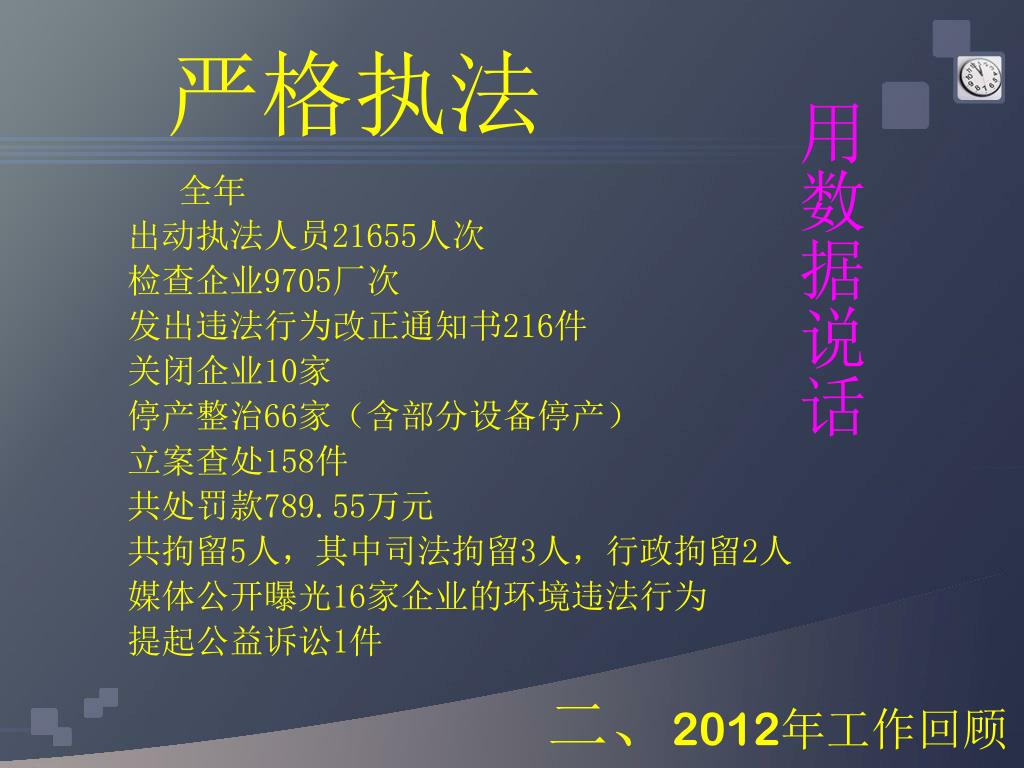 严格执法

全年
出动执法人员21655人次
检查企业9705厂次
发出违法行为改正通知书216件
关闭企业10家
停产整治66家（含部分设备停产）
立案查处158件
共处罚款789.55万元
共拘留5人，其中司法拘留3人，行政拘留2人
媒体公开曝光16家企业的环境违法行为
提起公益诉讼1件

用数据说话

二、2012年工作回顾